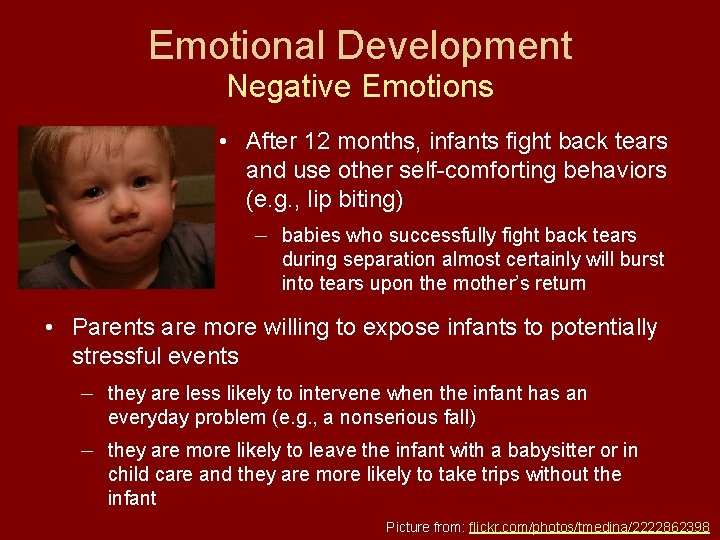 Emotional Development
Negative Emotions

• After 12 months, infants fight back tears and use other self-comforting behaviors (e.g., lip biting)

– babies who successfully fight back tears during separation almost certainly will burst into tears upon the mother's return

• Parents are more willing to expose infants to potentially stressful events

– they are less likely to intervene when the infant has an everyday problem (e.g., a nonserious fall)

– they are more likely to leave the infant with a babysitter or in child care and they are more likely to take trips without the infant

Picture from: flickr.com/photos/tmedina/2222862398